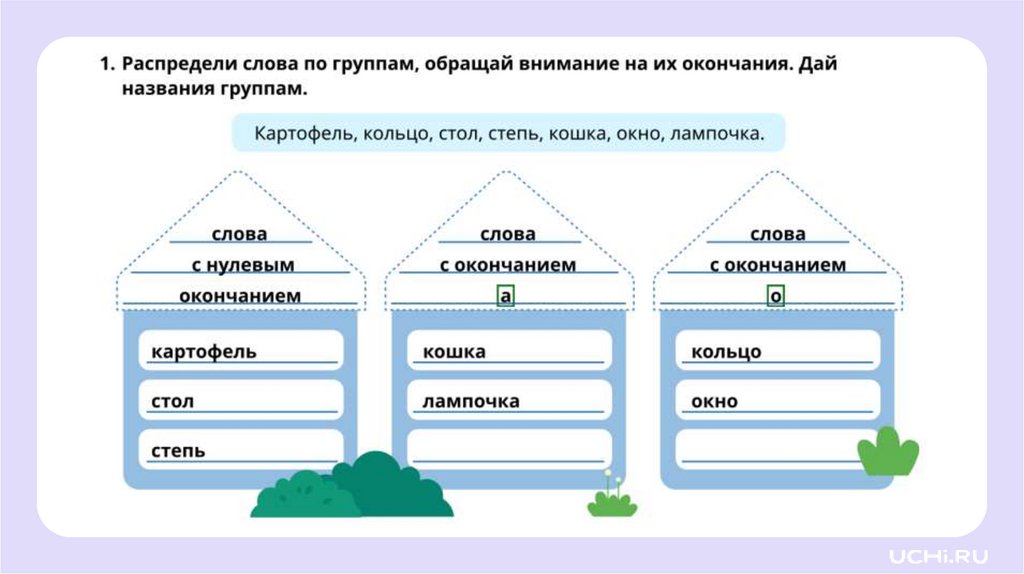 1. Распредели слова по группам, обращай внимание на их окончания. Дай названия группам.

Картофель, кольцо, стол, степь, кошка, окно, лампочка.

слова
с нулевым
окончанием

картофель
стол
степь

слова
с окончанием
а

кошка
лампочка

слова
с окончанием
о

кольцо
окно

UCHi.RU